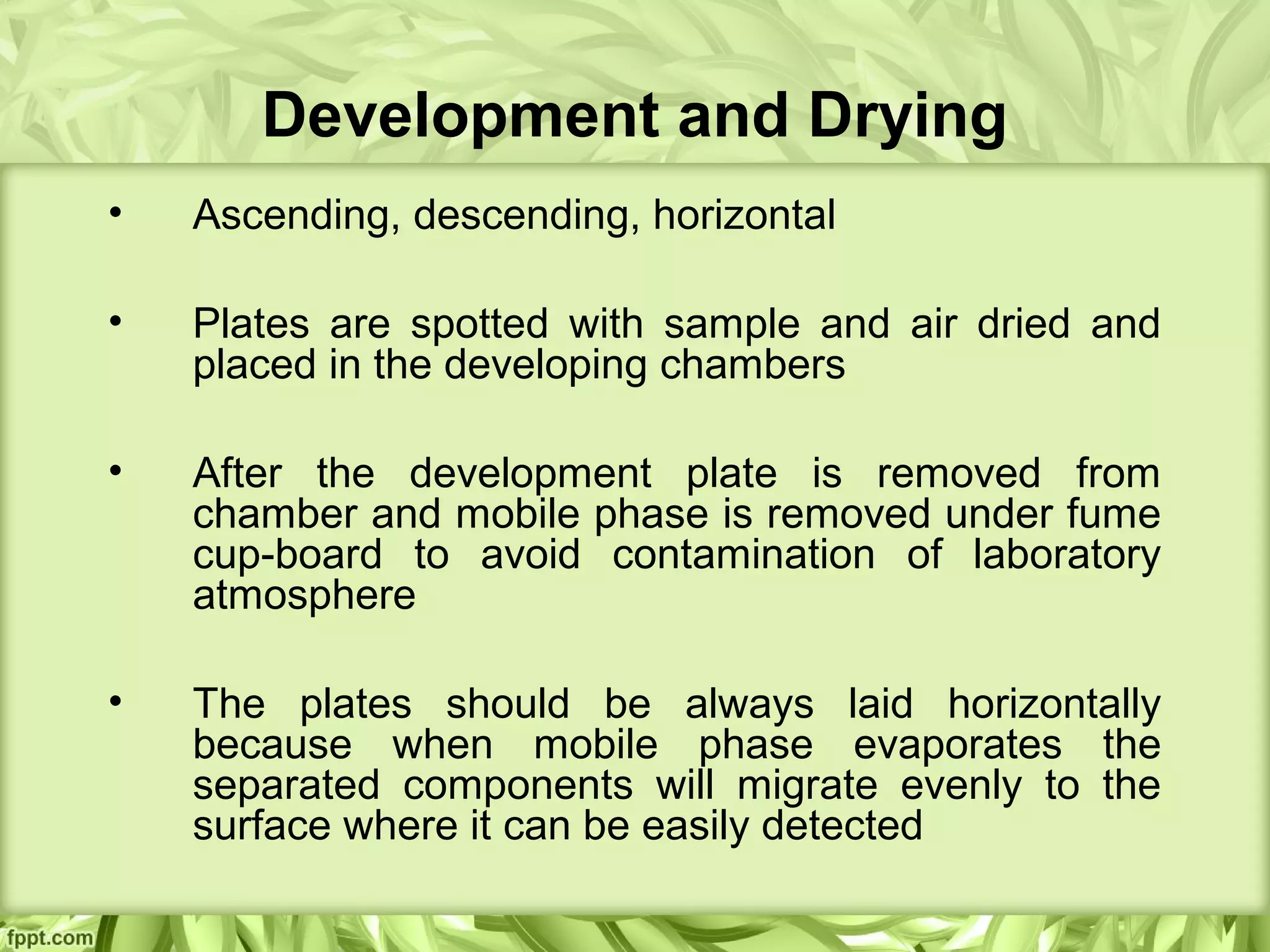 Development and Drying

• Ascending, descending, horizontal

• Plates are spotted with sample and air dried and placed in the developing chambers

• After the development plate is removed from chamber and mobile phase is removed under fume cup-board to avoid contamination of laboratory atmosphere

• The plates should be always laid horizontally because when mobile phase evaporates the separated components will migrate evenly to the surface where it can be easily detected

fppt.com